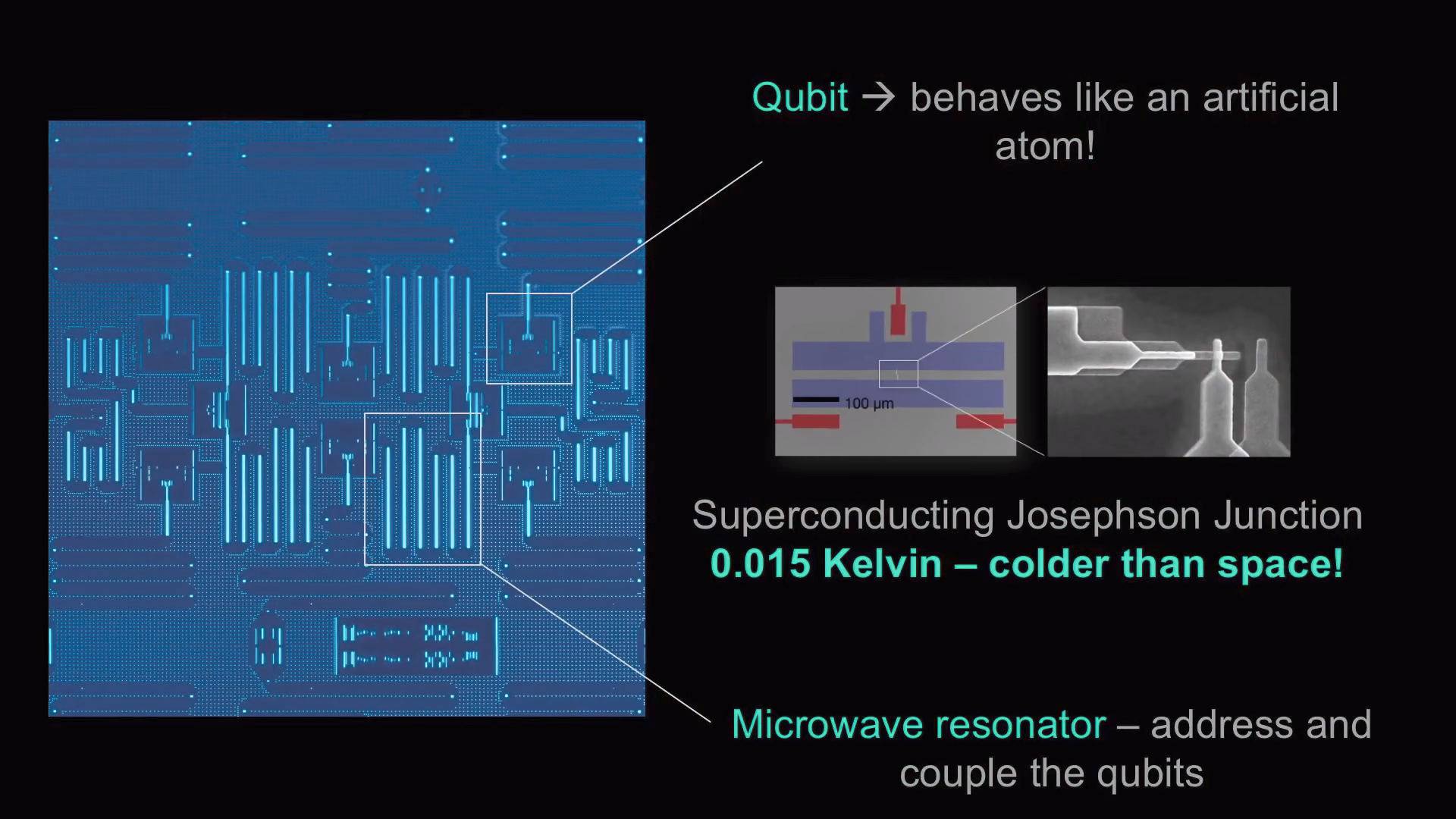 Qubit → behaves like an artificial atom!

100 μm

Superconducting Josephson Junction
0.015 Kelvin – colder than space!

Microwave resonator – address and couple the qubits